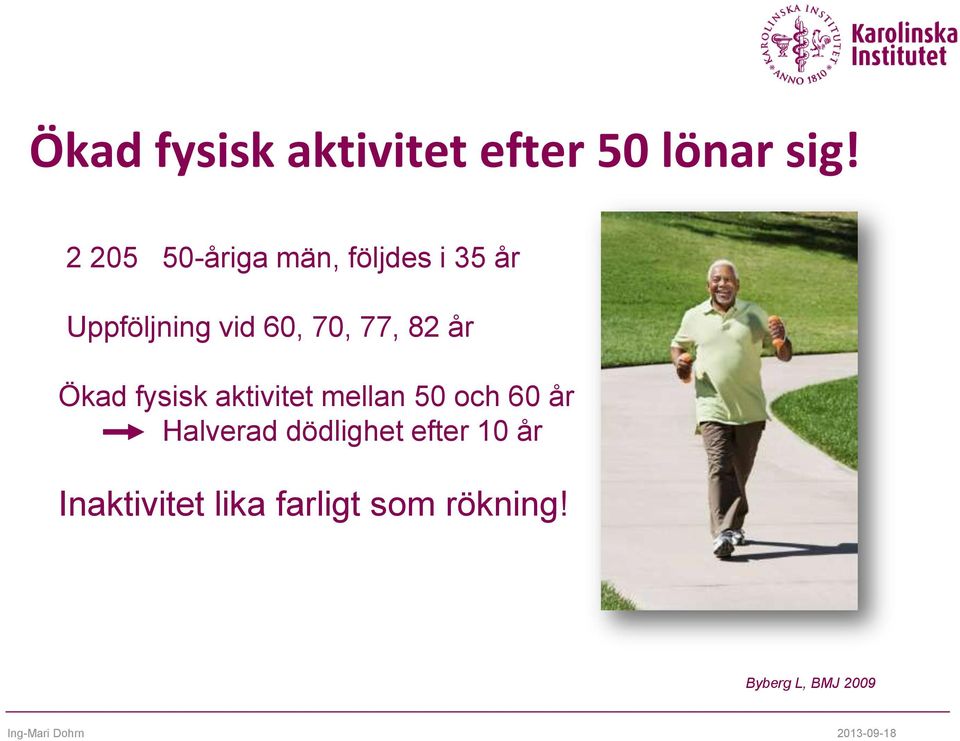 KAROLINSKA INSTITUTET ANNO 1810

Karolinska Institutet

Ökad fysisk aktivitet efter 50 lönar sig!

2 205 50-åriga män, följdes i 35 år

Uppföljning vid 60, 70, 77, 82 år

Ökad fysisk aktivitet mellan 50 och 60 år
→ Halverad dödlighet efter 10 år

Inaktivitet lika farligt som rökning!

Byberg L, BMJ 2009

Ing-Mari Dohrn

2013-09-18